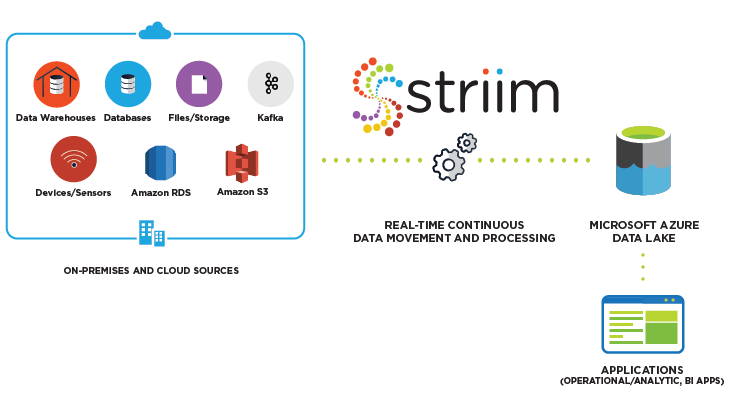 Data Warehouses
Databases
Files/Storage
Kafka
Devices/Sensors
Amazon RDS
Amazon S3

ON-PREMISES AND CLOUD SOURCES

striim

REAL-TIME CONTINUOUS DATA MOVEMENT AND PROCESSING

MICROSOFT AZURE DATA LAKE

APPLICATIONS
(OPERATIONAL/ANALYTIC, BI APPS)